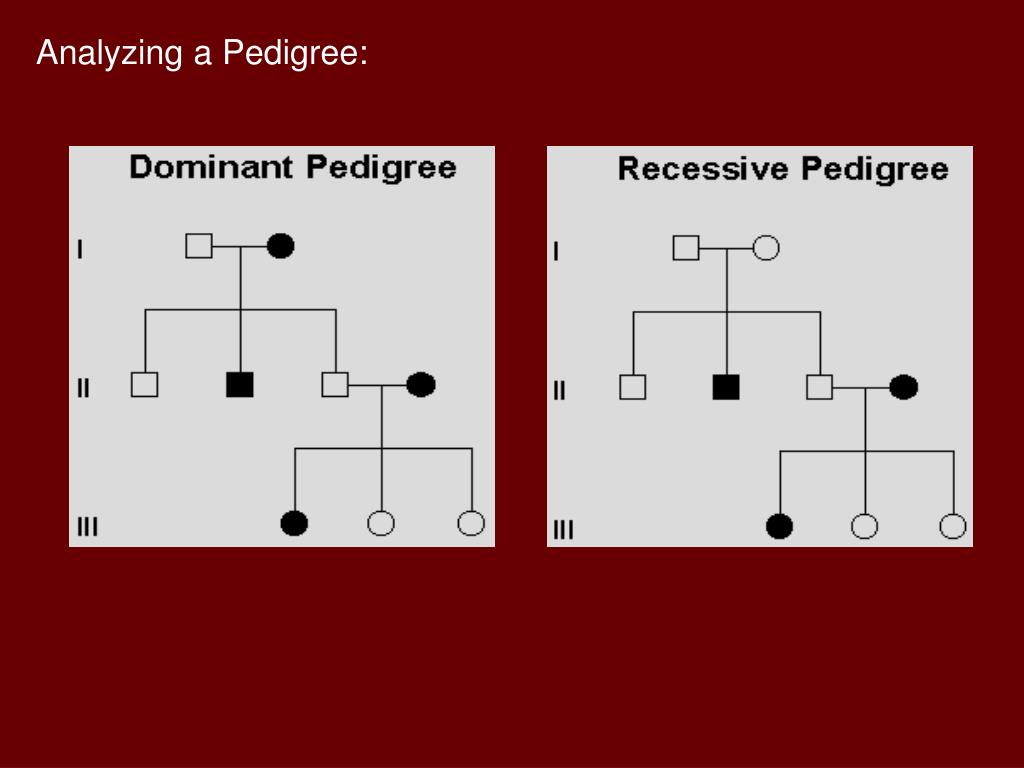 Analyzing a Pedigree:

Dominant Pedigree

I

II

III

Recessive Pedigree

I

II

III